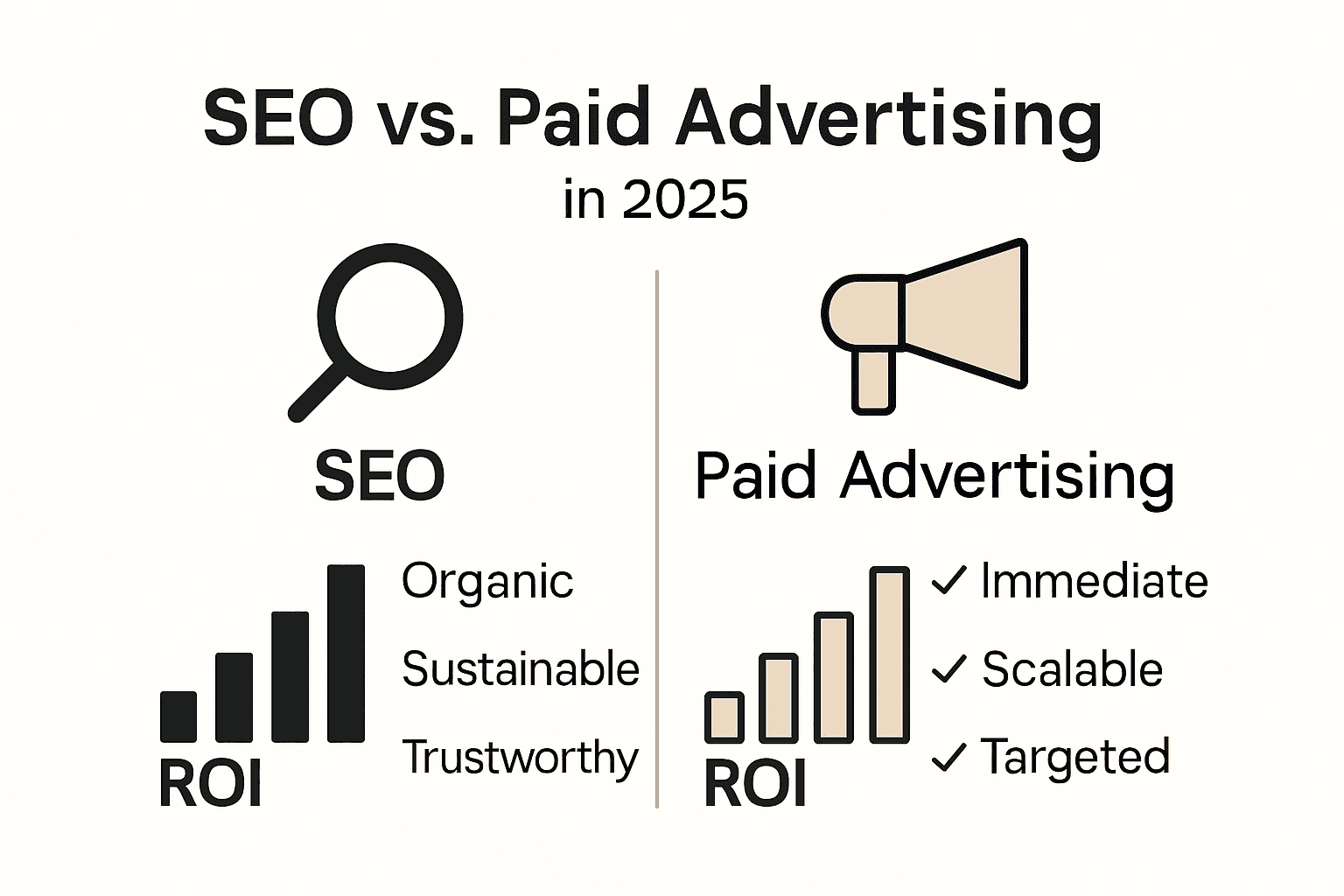 SEO vs. Paid Advertising
in 2025

SEO

ROI

Organic

Sustainable

Trustworthy

Paid Advertising

ROI

✓ Immediate

✓ Scalable

✓ Targeted